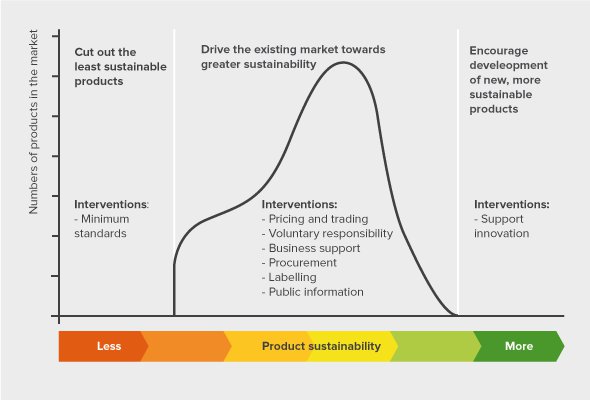 Numbers of products in the market

Cut out the least sustainable products

Interventions:
- Minimum standards

Drive the existing market towards greater sustainability

Interventions:
- Pricing and trading
- Voluntary responsibility
- Business support
- Procurement
- Labelling
- Public information

Encourage develeopment of new, more sustainable products

Interventions:
- Support innovation

Less

Product sustainability

More